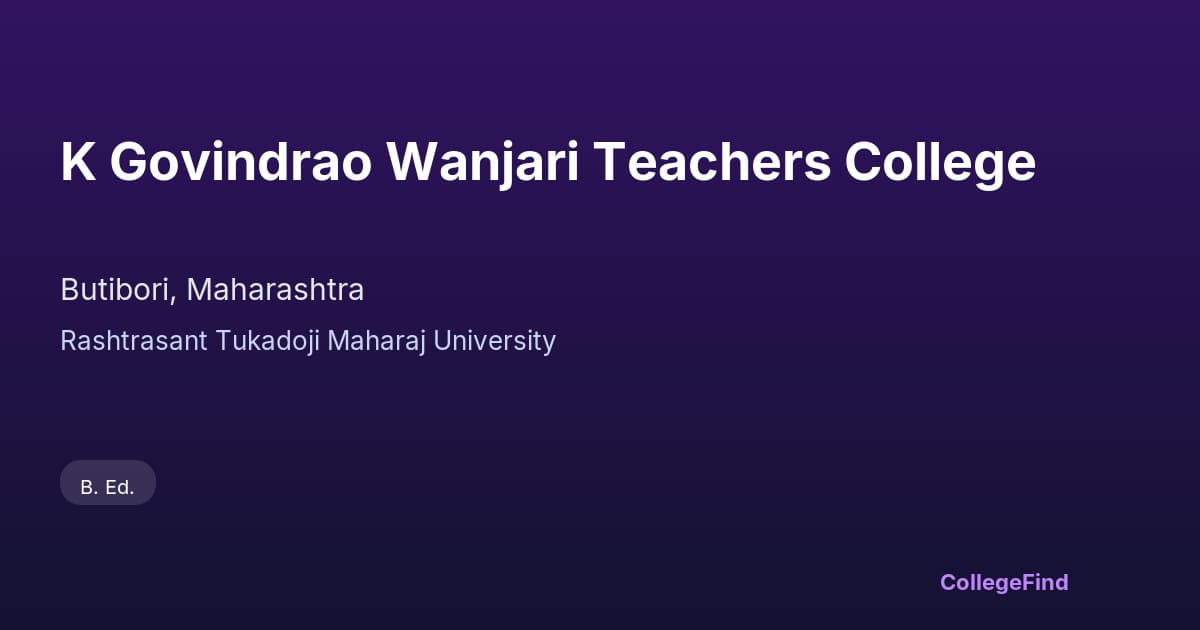 K Govindrao Wanjari Teachers College

Butibori, Maharashtra

Rashtrasant Tukadoji Maharaj University

B. Ed.

CollegeFind